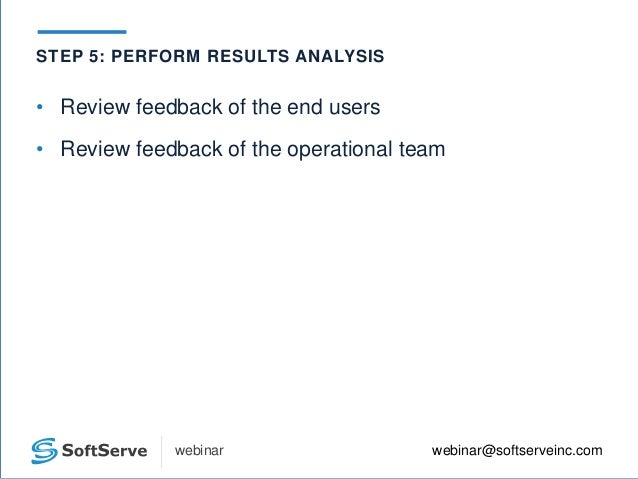 STEP 5: PERFORM RESULTS ANALYSIS

• Review feedback of the end users

• Review feedback of the operational team

SoftServe webinar

webinar@softserveinc.com